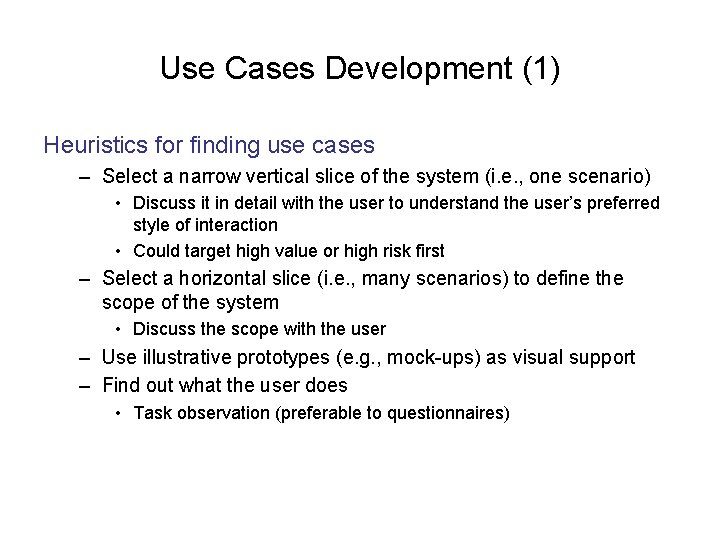 Use Cases Development (1)

Heuristics for finding use cases

– Select a narrow vertical slice of the system (i.e., one scenario)

• Discuss it in detail with the user to understand the user's preferred style of interaction

• Could target high value or high risk first

– Select a horizontal slice (i.e., many scenarios) to define the scope of the system

• Discuss the scope with the user

– Use illustrative prototypes (e.g., mock-ups) as visual support

– Find out what the user does

• Task observation (preferable to questionnaires)